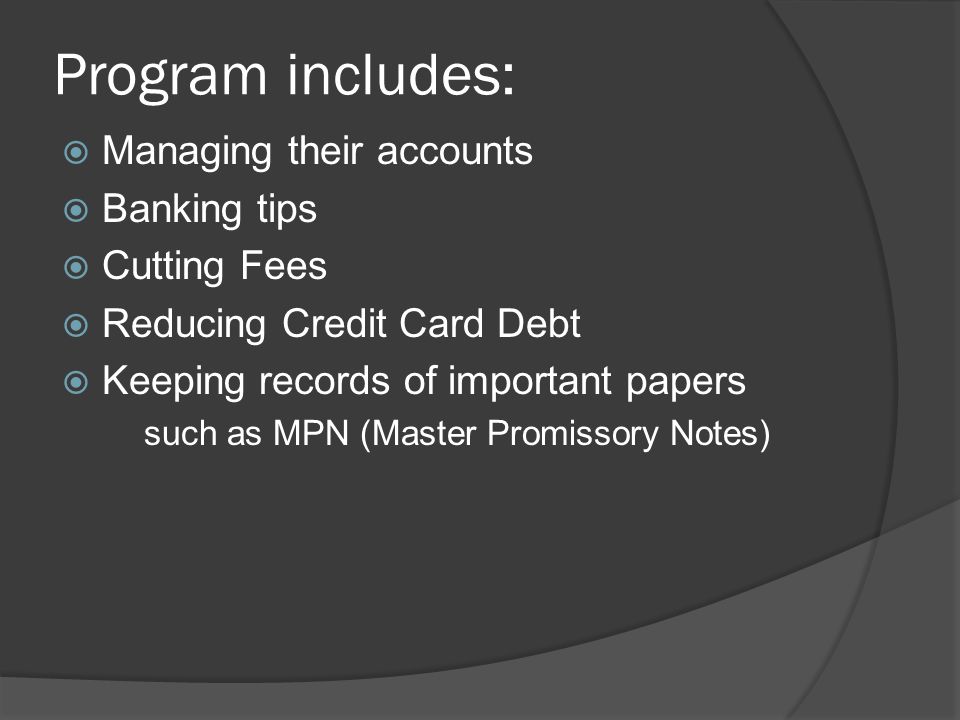 Program includes:

Managing their accounts
Banking tips
Cutting Fees
Reducing Credit Card Debt
Keeping records of important papers
such as MPN (Master Promissory Notes)